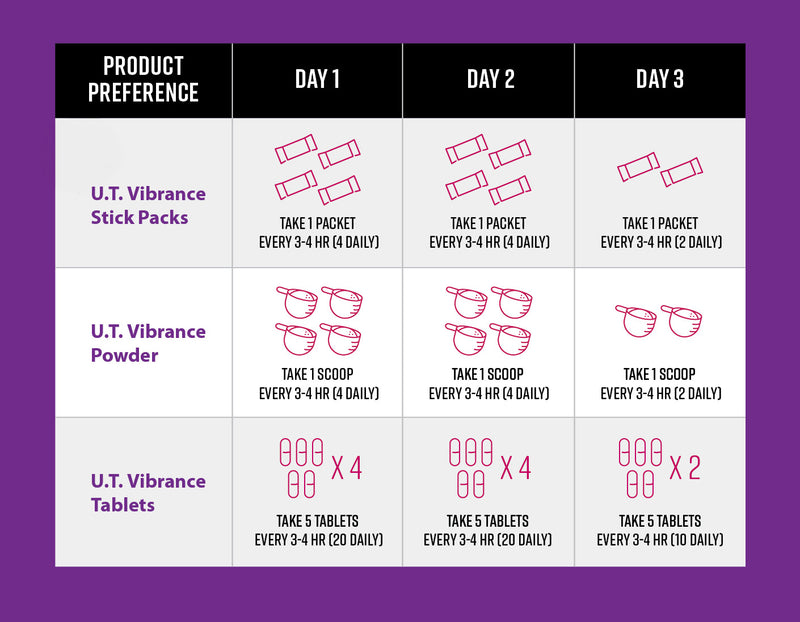 | PRODUCT PREFERENCE | DAY 1 | DAY 2 | DAY 3 |
|---|---|---|---|
| U.T. Vibrance Stick Packs | TAKE 1 PACKET EVERY 3-4 HR (4 DAILY) | TAKE 1 PACKET EVERY 3-4 HR (4 DAILY) | TAKE 1 PACKET EVERY 3-4 HR (2 DAILY) |
| U.T. Vibrance Powder | TAKE 1 SCOOP EVERY 3-4 HR (4 DAILY) | TAKE 1 SCOOP EVERY 3-4 HR (4 DAILY) | TAKE 1 SCOOP EVERY 3-4 HR (2 DAILY) |
| U.T. Vibrance Tablets | X 4 TAKE 5 TABLETS EVERY 3-4 HR (20 DAILY) | X 4 TAKE 5 TABLETS EVERY 3-4 HR (20 DAILY) | X 2 TAKE 5 TABLETS EVERY 3-4 HR (10 DAILY) |